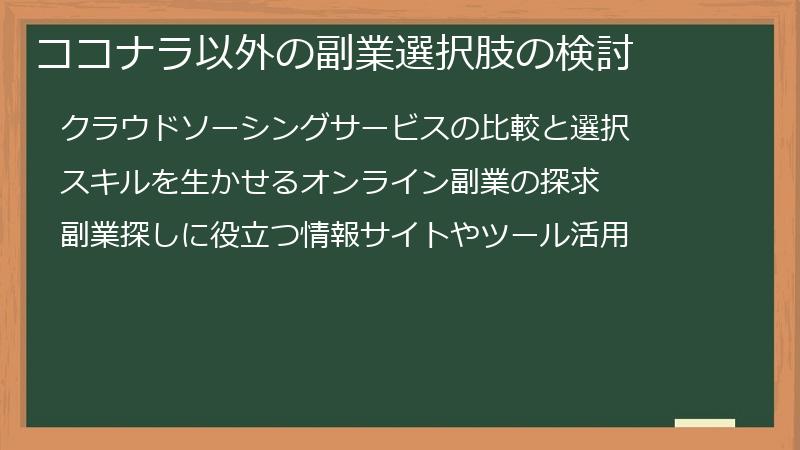 ココナラ以外の副業選択肢の検討

クラウドソーシングサービスの比較と選択

スキルを生かせるオンライン副業の探求

副業探しに役立つ情報サイトやツール活用